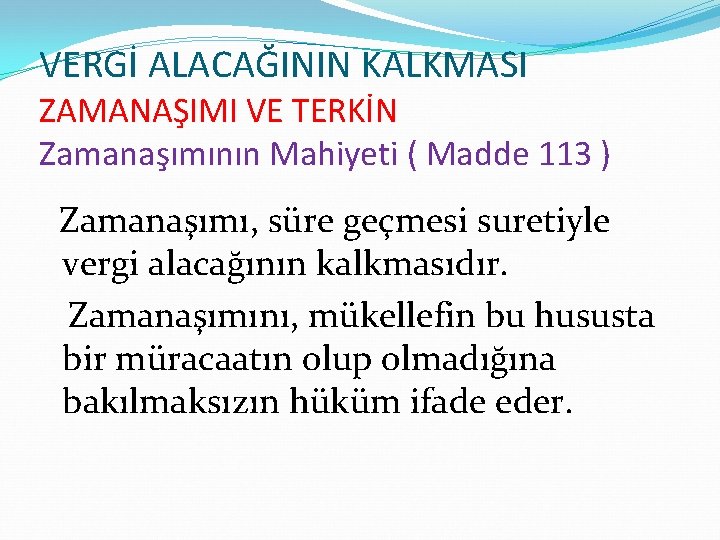 VERGİ ALACAĞININ KALKMASI
ZAMANAŞIMI VE TERKİN
Zamanaşımının Mahiyeti ( Madde 113 )

Zamanaşımı, süre geçmesi suretiyle vergi alacağının kalkmasıdır.

Zamanaşımını, mükellefin bu hususta bir müracaatın olup olmadığına bakılmaksızın hüküm ifade eder.